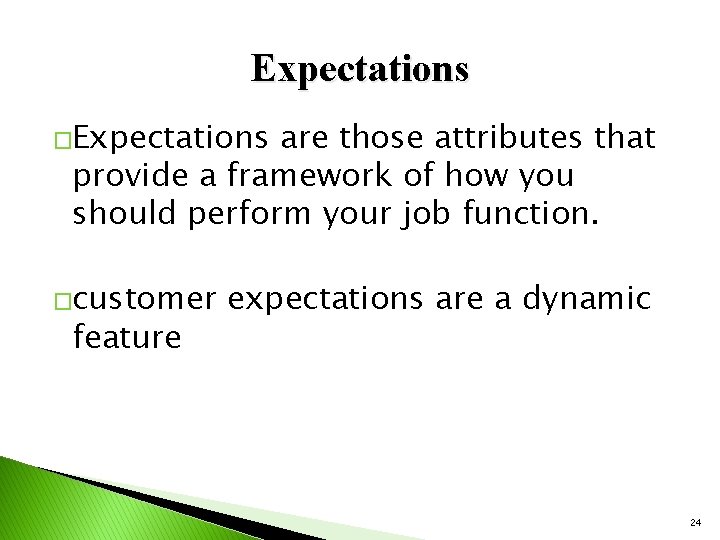 Expectations

□Expectations are those attributes that provide a framework of how you should perform your job function.

□customer expectations are a dynamic feature

24